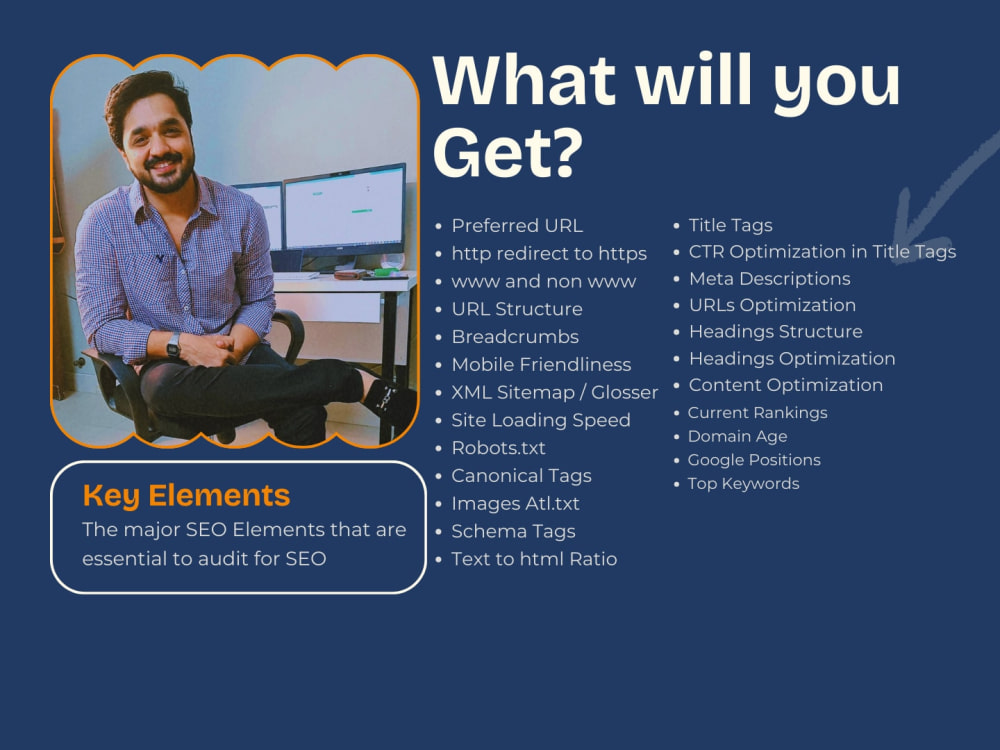 What will you Get?

• Preferred URL
• http redirect to https
• www and non www
• URL Structure
• Breadcrumbs
• Mobile Friendliness
• XML Sitemap / Glosser
• Site Loading Speed
• Robots.txt
• Canonical Tags
• Images Atl.txt
• Schema Tags
• Text to html Ratio

• Title Tags
• CTR Optimization in Title Tags
• Meta Descriptions
• URLs Optimization
• Headings Structure
• Headings Optimization
• Content Optimization
• Current Rankings
• Domain Age
• Google Positions
• Top Keywords

Key Elements
The major SEO Elements that are essential to audit for SEO